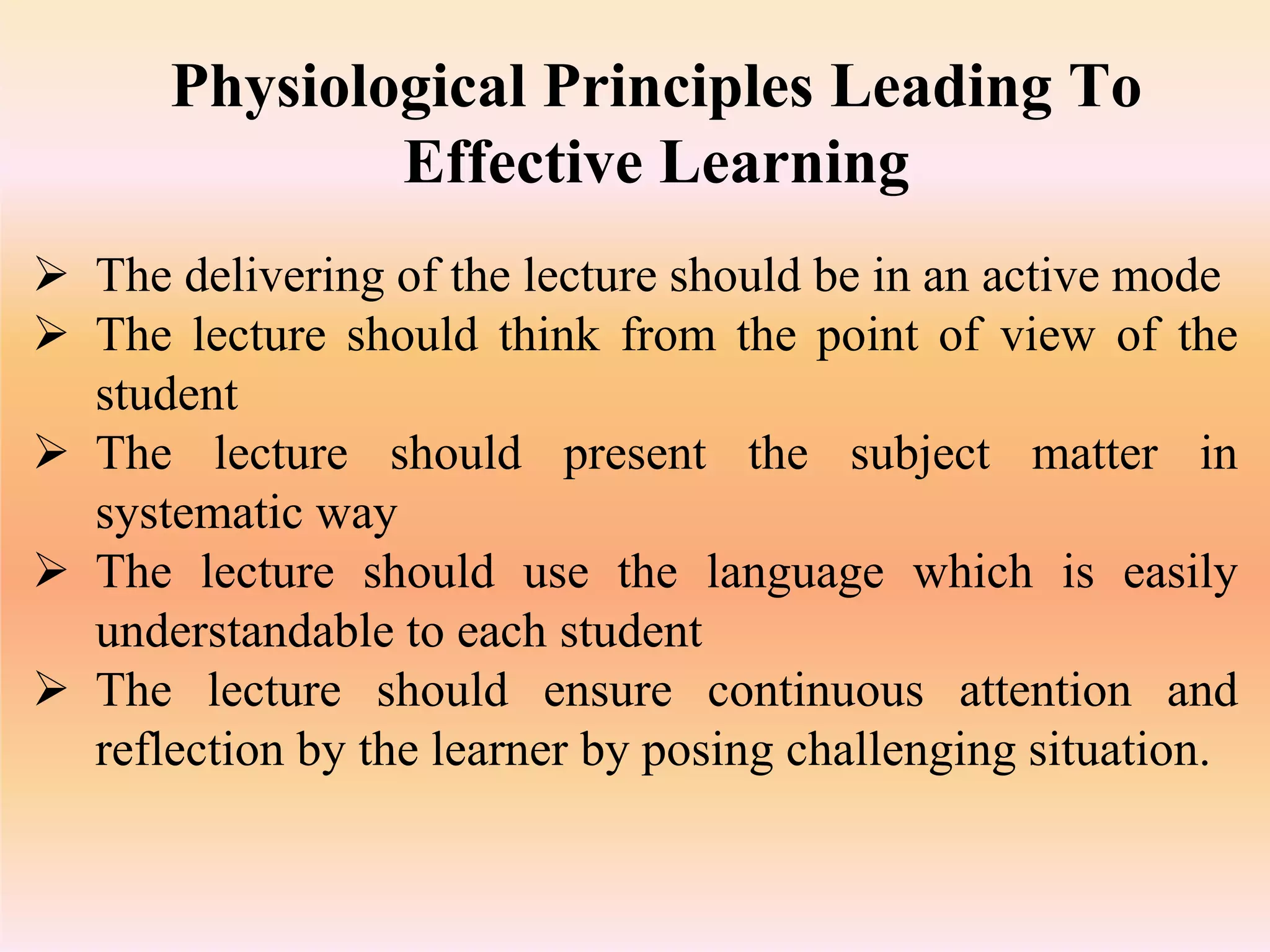 Physiological Principles Leading To Effective Learning

➢ The delivering of the lecture should be in an active mode
➢ The lecture should think from the point of view of the student
➢ The lecture should present the subject matter in systematic way
➢ The lecture should use the language which is easily understandable to each student
➢ The lecture should ensure continuous attention and reflection by the learner by posing challenging situation.